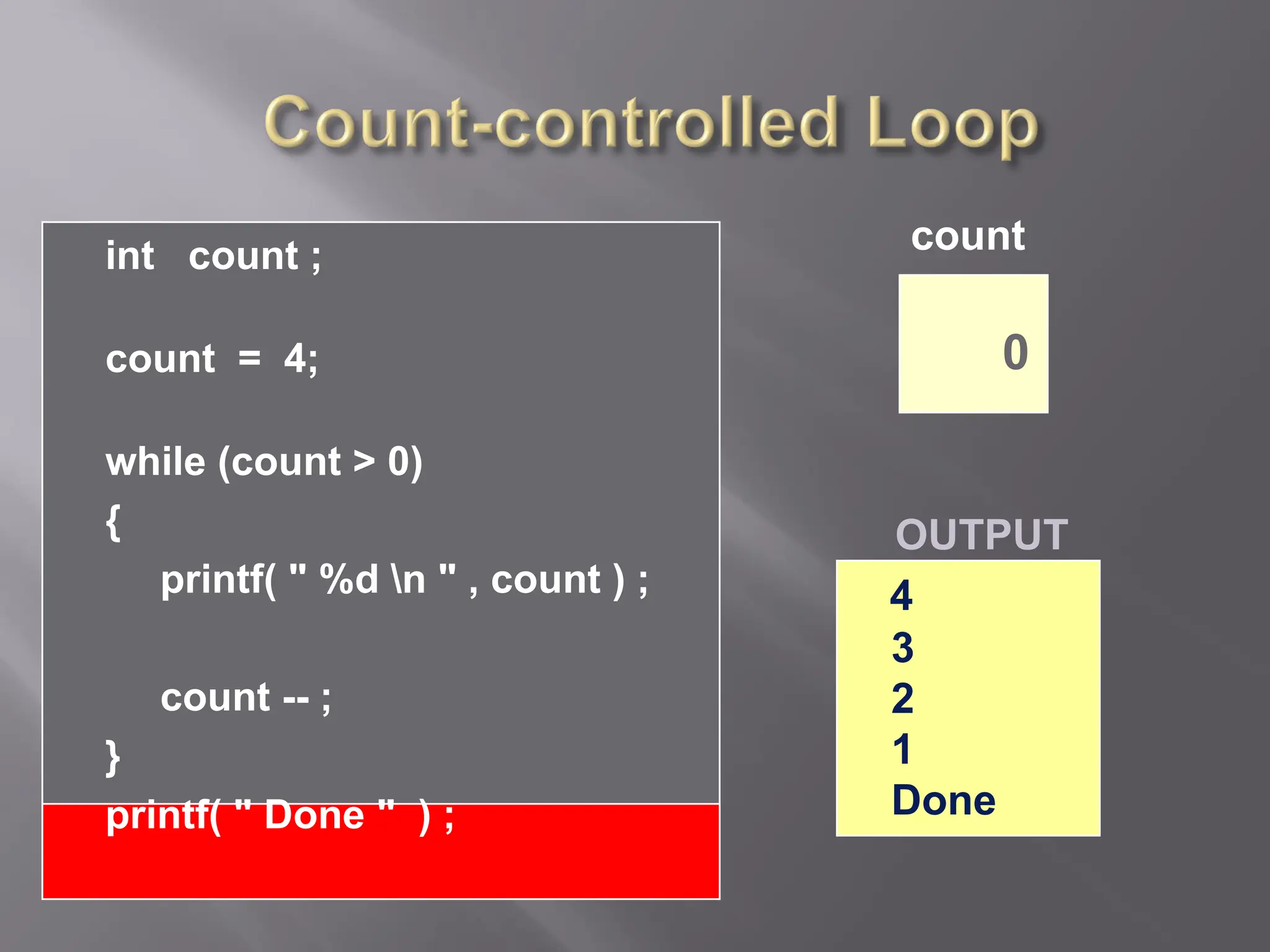 Count-controlled Loop

int count ;

count = 4;

while (count > 0)
{
printf( " %d \n " , count ) ;

count -- ;
}
printf( " Done " ) ;

count

0

OUTPUT

4
3
2
1
Done